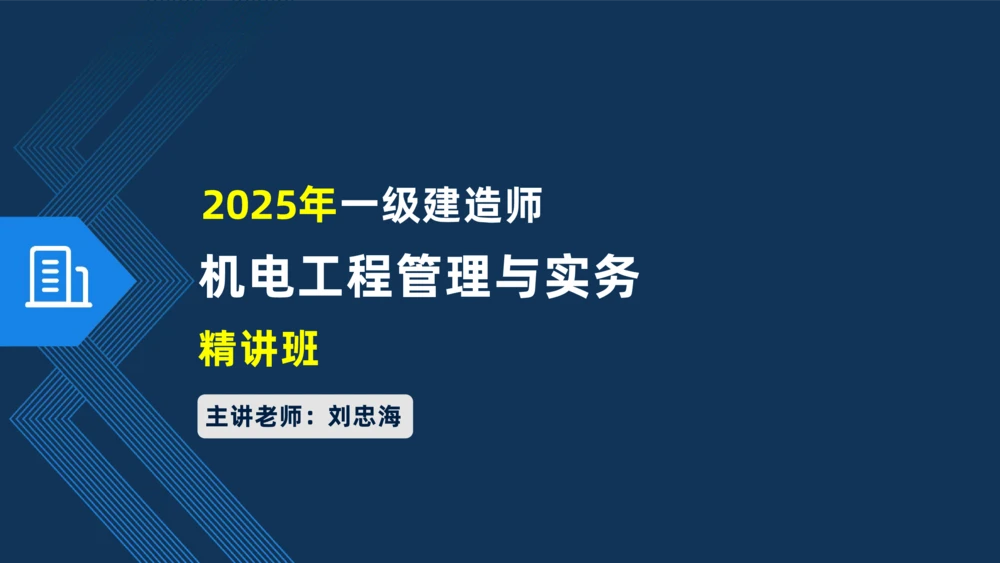 2025年一级建造师

机电工程管理与实务

精讲班

主讲老师：刘忠海